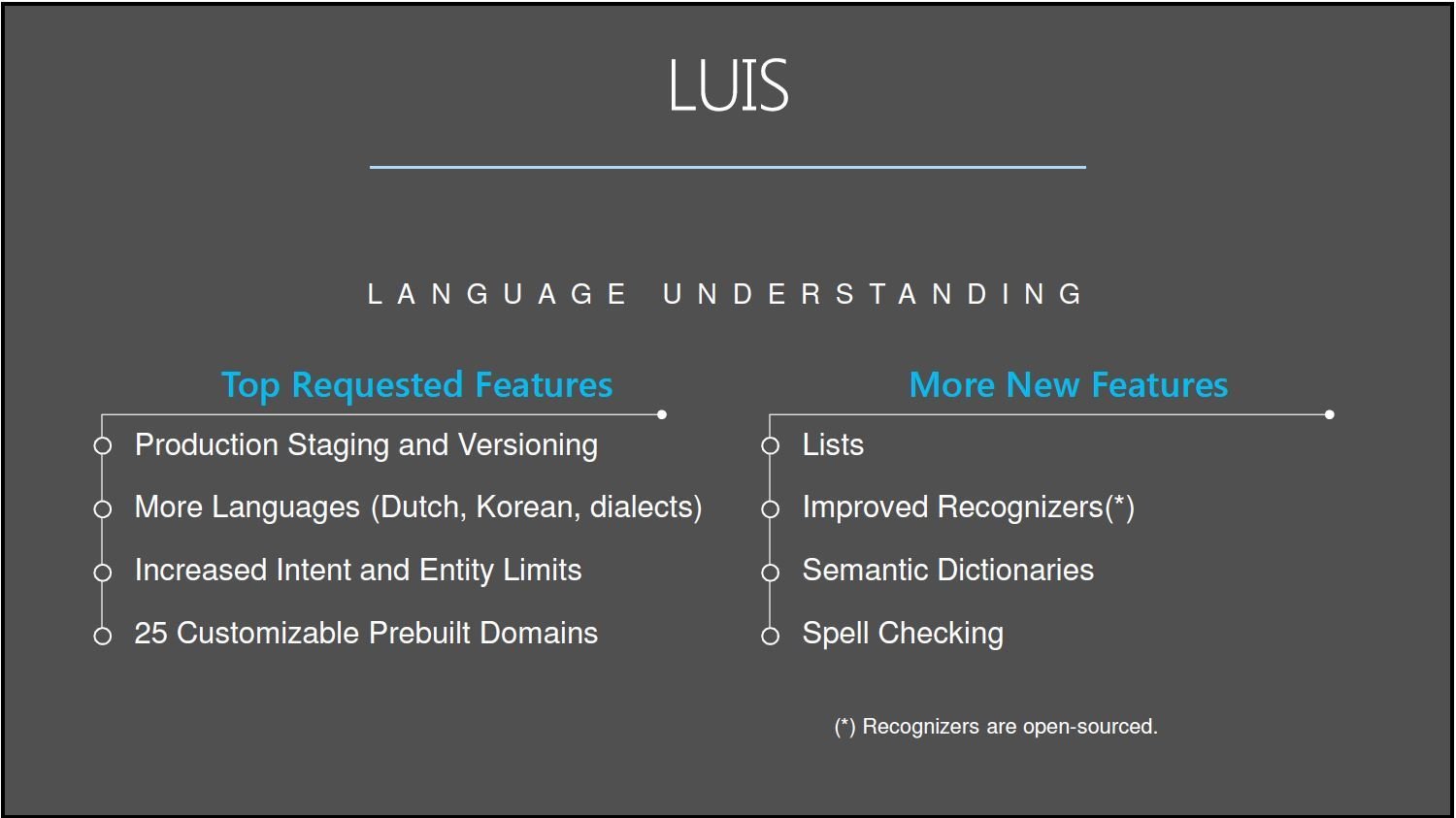 LUIS

LANGUAGE UNDERSTANDING

Top Requested Features

Production Staging and Versioning

More Languages (Dutch, Korean, dialects)

Increased Intent and Entity Limits

25 Customizable Prebuilt Domains

More New Features

Lists

Improved Recognizers(*)

Semantic Dictionaries

Spell Checking

(*) Recognizers are open-sourced.